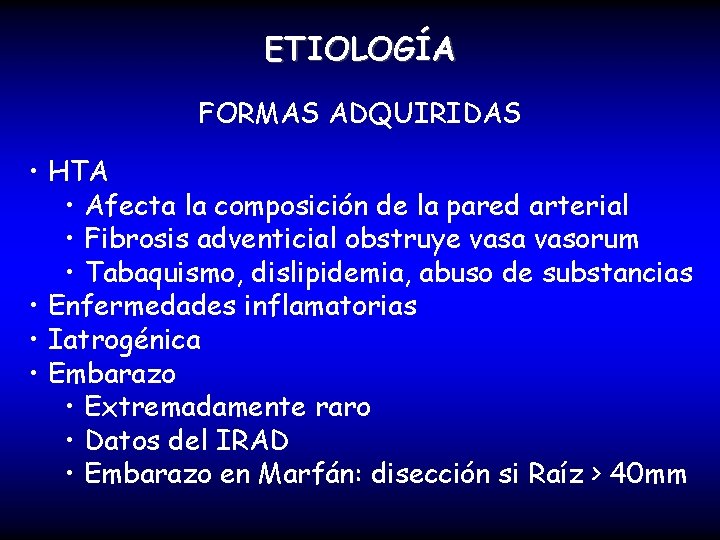 ETIOLOGÍA

FORMAS ADQUIRIDAS

• HTA
  • Afecta la composición de la pared arterial
  • Fibrosis adventicial obstruye vasa vasorum
  • Tabaquismo, dislipidemia, abuso de substancias
• Enfermedades inflamatorias
• Iatrogénica
• Embarazo
  • Extremadamente raro
  • Datos del IRAD
  • Embarazo en Marfán: disección si Raíz > 40mm